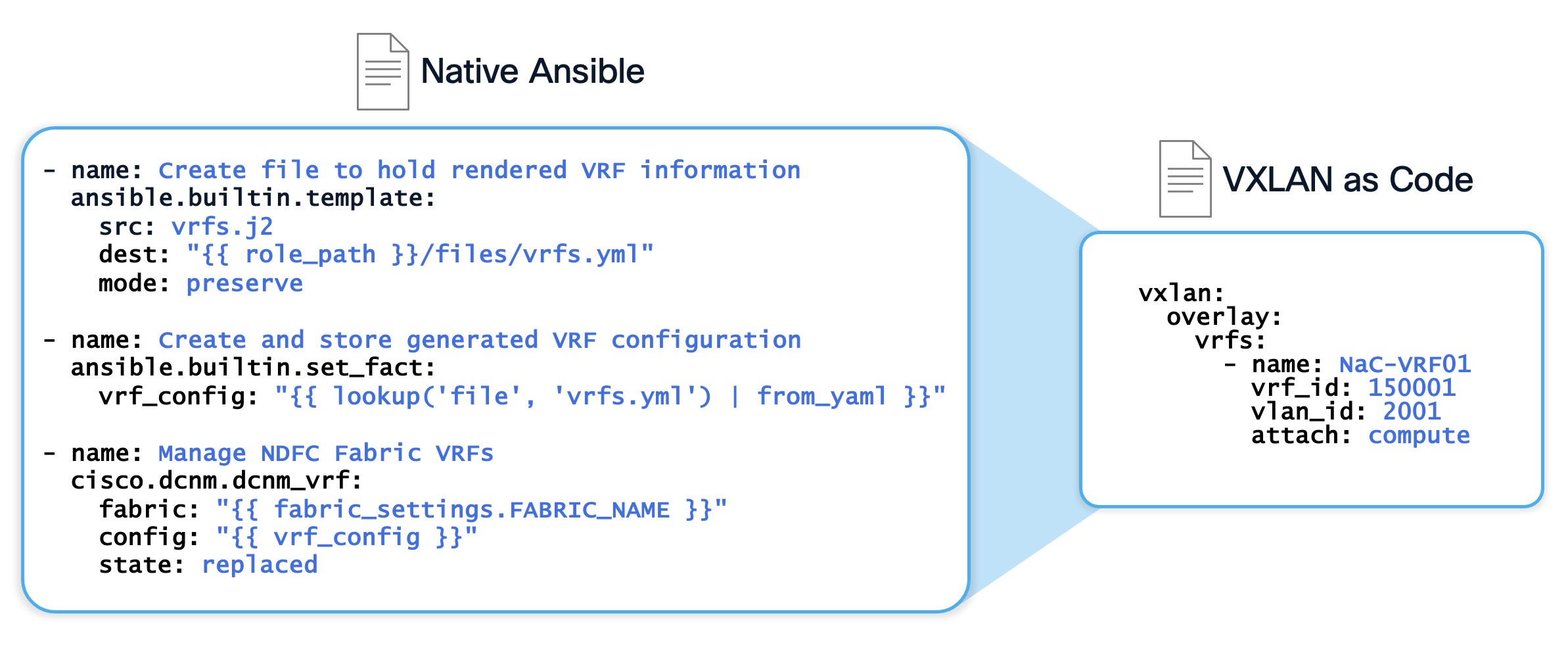 Native Ansible

- name: Create file to hold rendered VRF information
  ansible.builtin.template:
    src: vrfs.j2
    dest: "{{ role_path }}/files/vrfs.yml"
    mode: preserve

- name: Create and store generated VRF configuration
  ansible.builtin.set_fact:
    vrf_config: "{{ lookup('file', 'vrfs.yml') | from_yaml }}"

- name: Manage NDFC Fabric VRFs
  cisco.dcnm.dcnm_vrf:
    fabric: "{{ fabric_settings.FABRIC_NAME }}"
    config: "{{ vrf_config }}"
    state: replaced

VXLAN as Code

vxlan:
  overlay:
    vrfs:
      - name: NaC-VRF01
        vrf_id: 150001
        vlan_id: 2001
        attach: compute